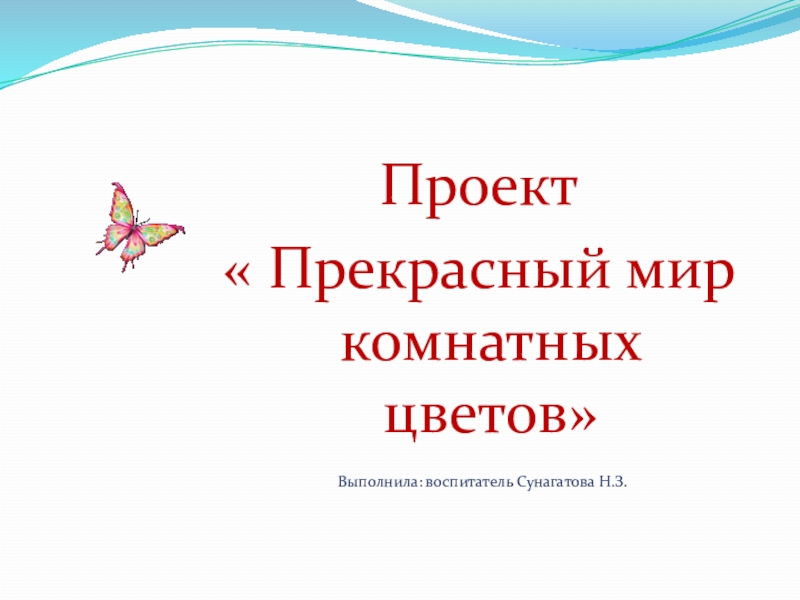 Проект
« Прекрасный мир комнатных цветов»

Выполнила: воспитатель Сунагатова Н.З.